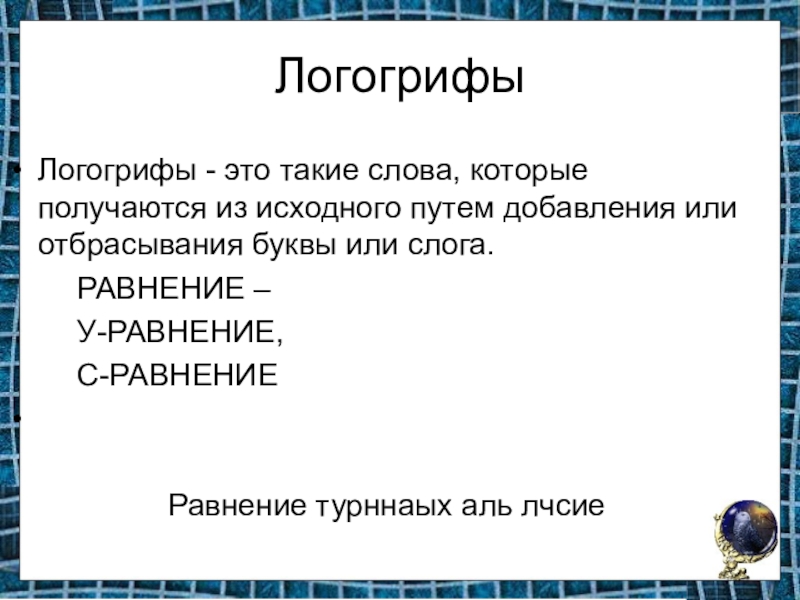 Логогрифы

• Логогрифы - это такие слова, которые получаются из исходного путем добавления или отбрасывания буквы или слога.

РАВНЕНИЕ –

У-РАВНЕНИЕ,

С-РАВНЕНИЕ

•

Равнение турннаых аль лчсие